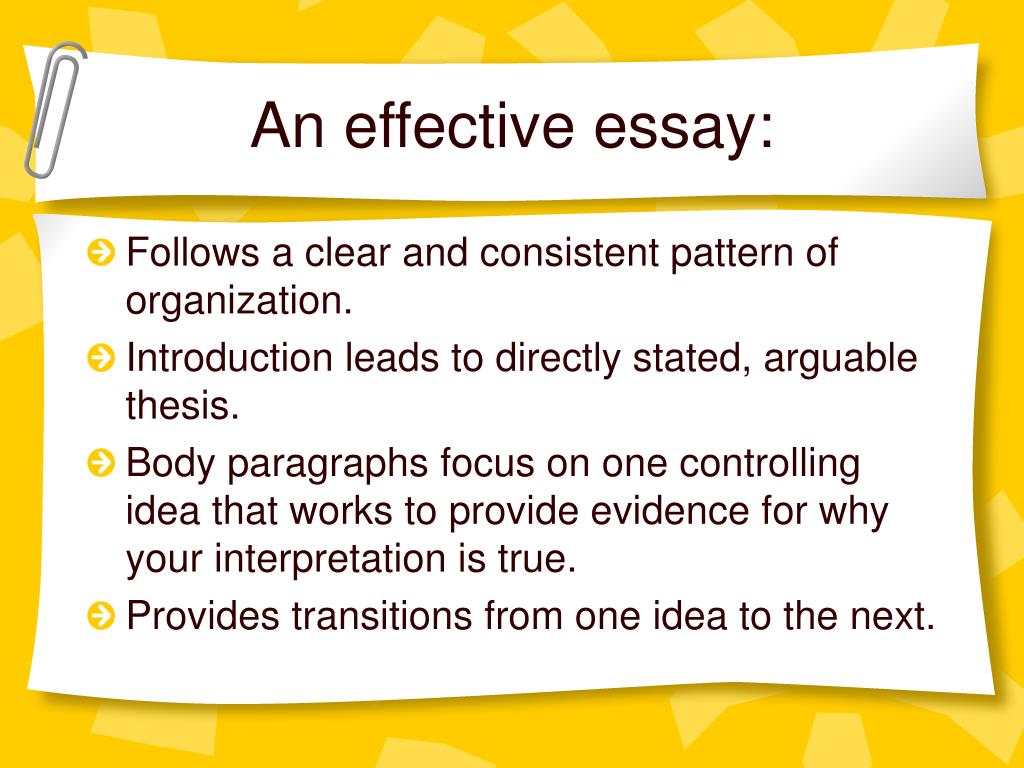 An effective essay:

Follows a clear and consistent pattern of organization.

Introduction leads to directly stated, arguable thesis.

Body paragraphs focus on one controlling idea that works to provide evidence for why your interpretation is true.

Provides transitions from one idea to the next.